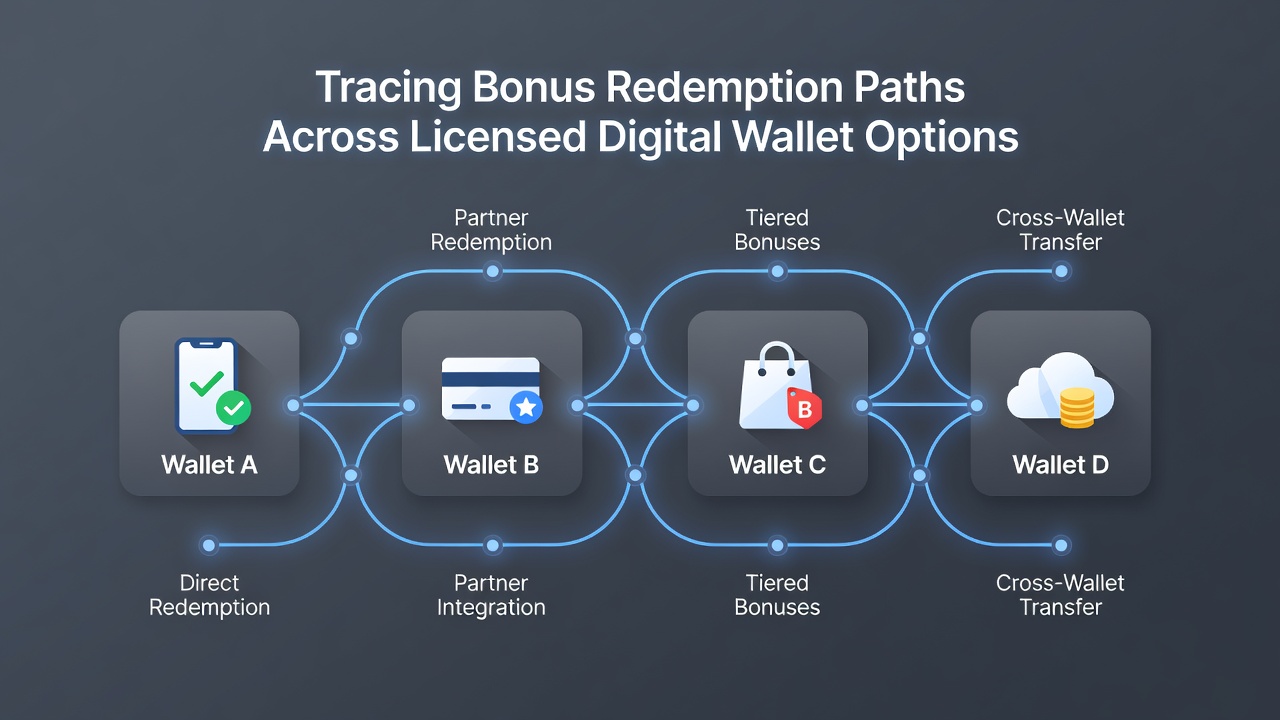 Tracing Bonus Redemption Paths Across Licensed Digital Wallet Options

Partner Redemption

Tiered Bonuses

Cross-Wallet Transfer

Wallet A

Wallet B

B

Wallet C

Wallet D

Direct Redemption

Partner Integration

Tiered Bonuses

Cross-Wallet Transfer